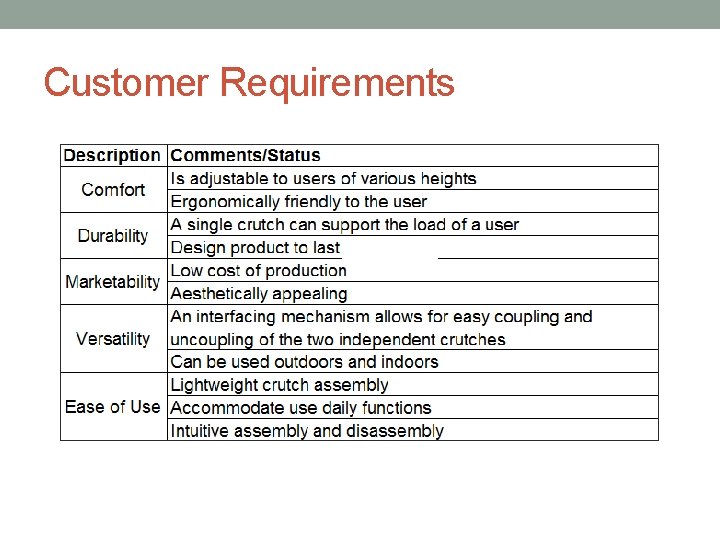 Customer Requirements

| Description | Comments/Status |
|---|---|
| Comfort | Is adjustable to users of various heights |
| | Ergonomically friendly to the user |
| Durability | A single crutch can support the load of a user |
| | Design product to last |
| Marketability | Low cost of production |
| | Aesthetically appealing |
| Versatility | An interfacing mechanism allows for easy coupling and uncoupling of the two independent crutches |
| | Can be used outdoors and indoors |
| Ease of Use | Lightweight crutch assembly |
| | Accommodate use daily functions |
| | Intuitive assembly and disassembly |